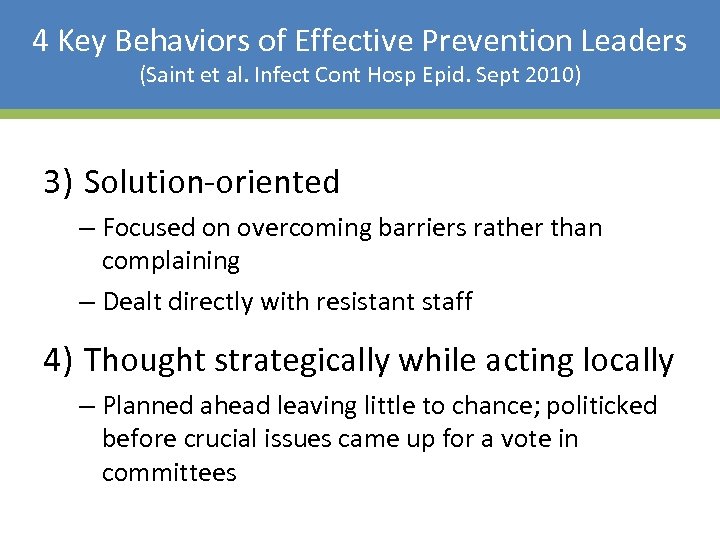 4 Key Behaviors of Effective Prevention Leaders
(Saint et al. Infect Cont Hosp Epid. Sept 2010)

3) Solution-oriented

– Focused on overcoming barriers rather than complaining

– Dealt directly with resistant staff

4) Thought strategically while acting locally

– Planned ahead leaving little to chance; politicked before crucial issues came up for a vote in committees